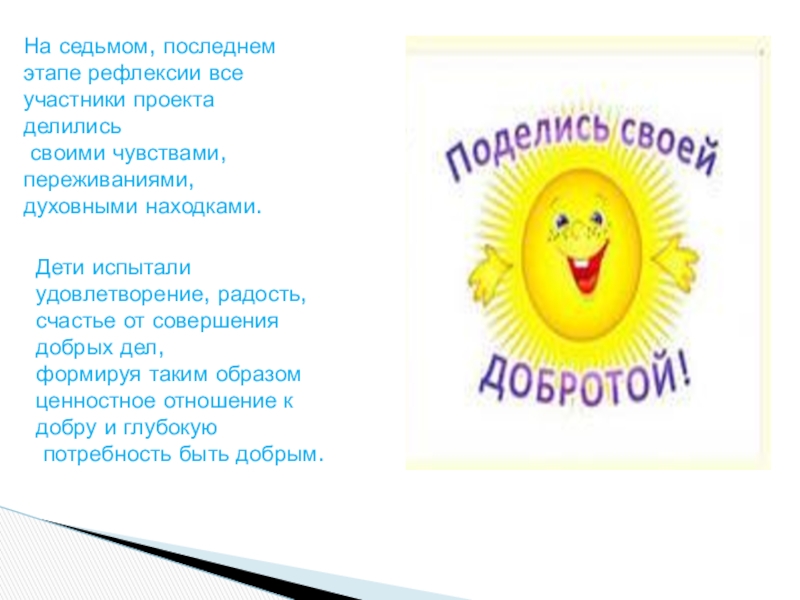 На седьмом, последнем этапе рефлексии все участники проекта делились своими чувствами, переживаниями, духовными находками.

Дети испытали удовлетворение, радость, счастье от совершения добрых дел, формируя таким образом ценностное отношение к добру и глубокую потребность быть добрым.

Поделись своей ДОБРОТОЙ!